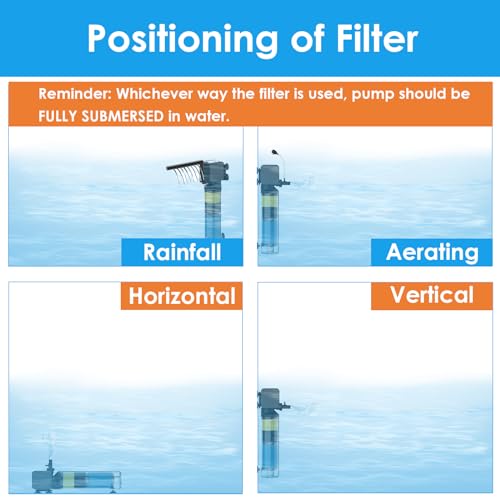 Positioning of Filter

Reminder: Whichever way the filter is used, pump should be FULLY SUBMERSED in water.

Rainfall

Aerating

Horizontal

Vertical